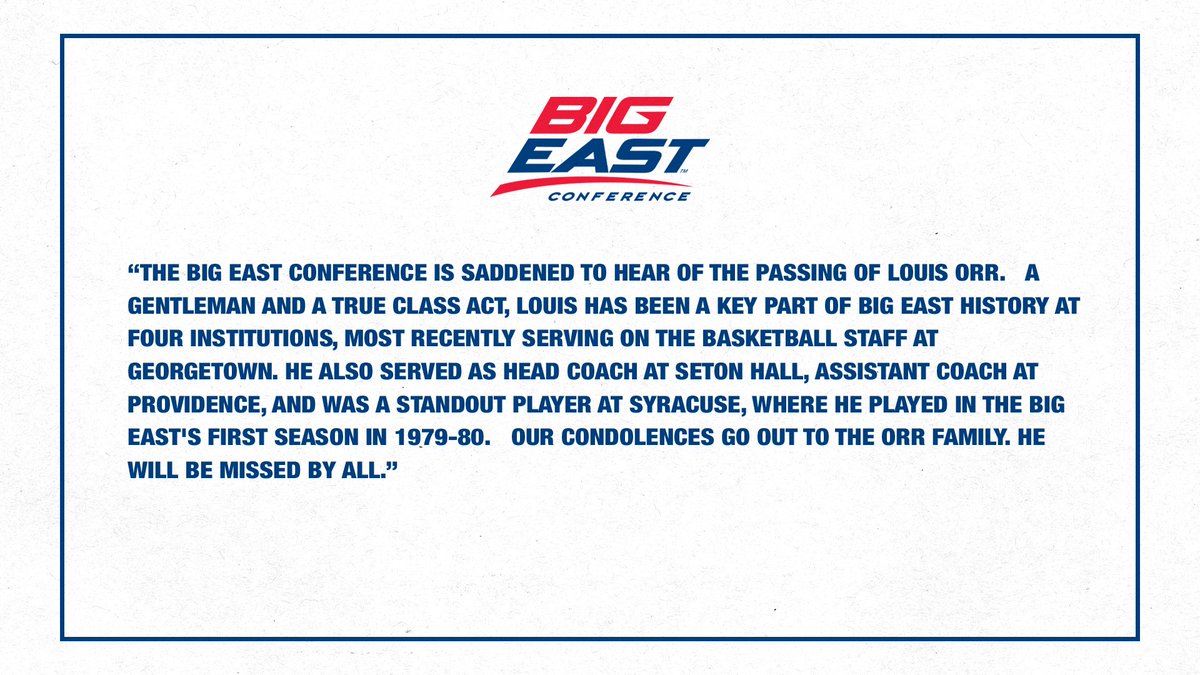 BIG EAST™
CONFERENCE

“THE BIG EAST CONFERENCE IS SADDENED TO HEAR OF THE PASSING OF LOUIS ORR. A GENTLEMAN AND A TRUE CLASS ACT, LOUIS HAS BEEN A KEY PART OF BIG EAST HISTORY AT FOUR INSTITUTIONS, MOST RECENTLY SERVING ON THE BASKETBALL STAFF AT GEORGETOWN. HE ALSO SERVED AS HEAD COACH AT SETON HALL, ASSISTANT COACH AT PROVIDENCE, AND WAS A STANDOUT PLAYER AT SYRACUSE, WHERE HE PLAYED IN THE BIG EAST'S FIRST SEASON IN 1979-80. OUR CONDOLENCES GO OUT TO THE ORR FAMILY. HE WILL BE MISSED BY ALL.”